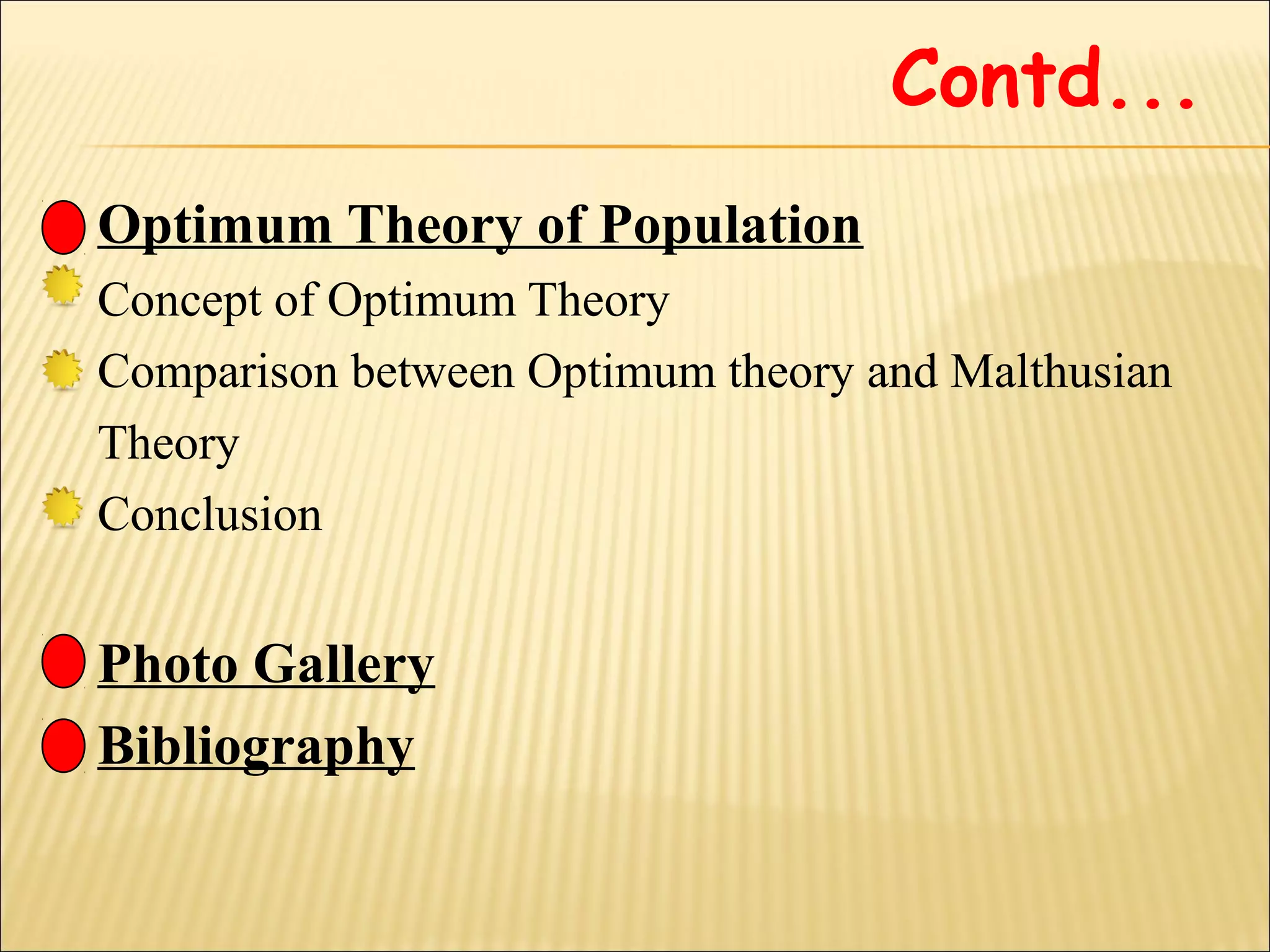 Contd...

Optimum Theory of Population

Concept of Optimum Theory

Comparison between Optimum theory and Malthusian Theory

Conclusion

Photo Gallery

Bibliography